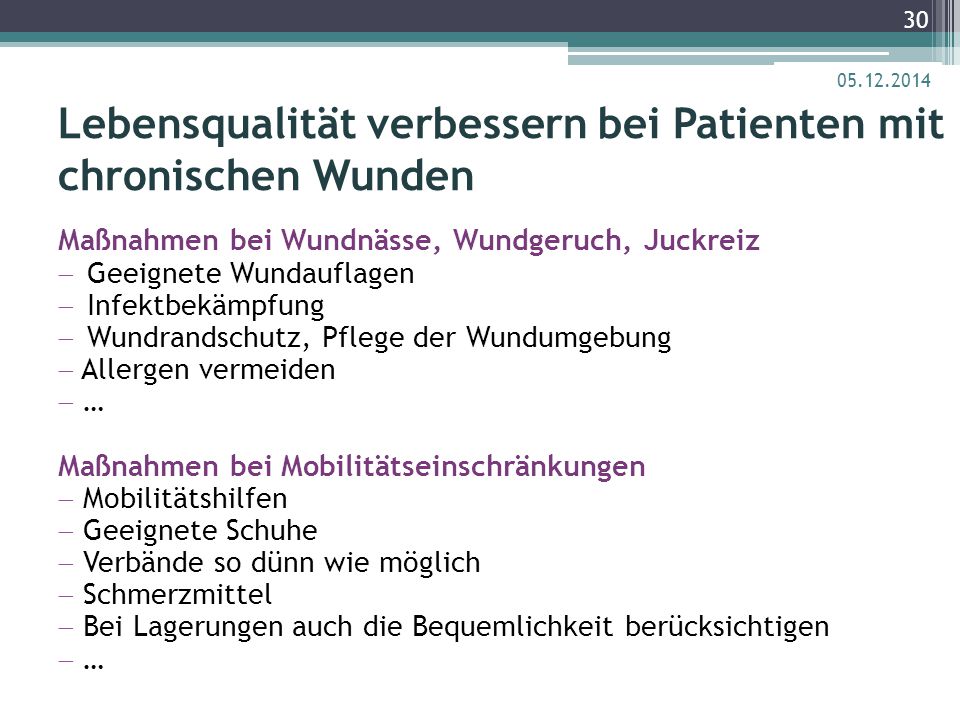 30

05.12.2014

Lebensqualität verbessern bei Patienten mit chronischen Wunden

Maßnahmen bei Wundnässe, Wundgeruch, Juckreiz
– Geeignete Wundauflagen
– Infektbekämpfung
– Wundrandschutz, Pflege der Wundumgebung
– Allergen vermeiden
– …

Maßnahmen bei Mobilitätseinschränkungen
– Mobilitätshilfen
– Geeignete Schuhe
– Verbände so dünn wie möglich
– Schmerzmittel
– Bei Lagerungen auch die Bequemlichkeit berücksichtigen
– …